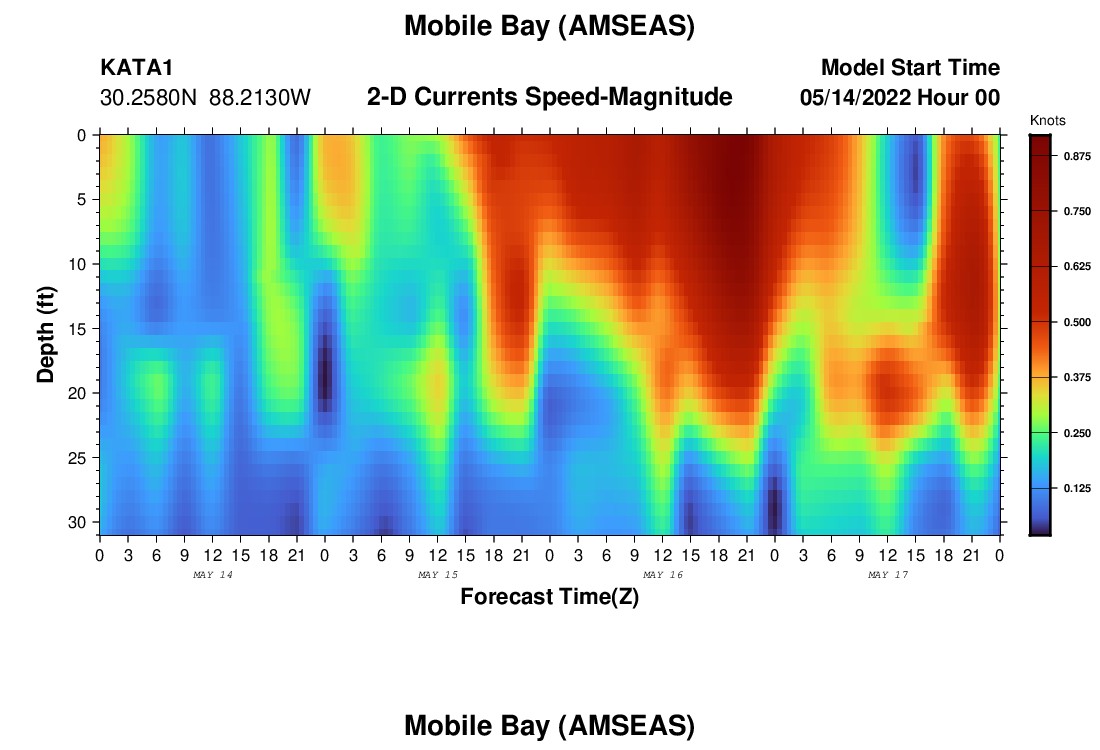 Mobile Bay (AMSEAS)

KATA1
30.2580N 88.2130W

2-D Currents Speed-Magnitude

Model Start Time
05/14/2022 Hour 00

Knots
0.875
0.750
0.625
0.500
0.375
0.250
0.125

Depth (ft)
0
5
10
15
20
25
30

0 3 6 9 12 15 18 21 0 3 6 9 12 15 18 21 0 3 6 9 12 15 18 21 0 3 6 9 12 15 18 21 0
MAY 14
MAY 15
MAY 16
MAY 17

Forecast Time(Z)

Mobile Bay (AMSEAS)